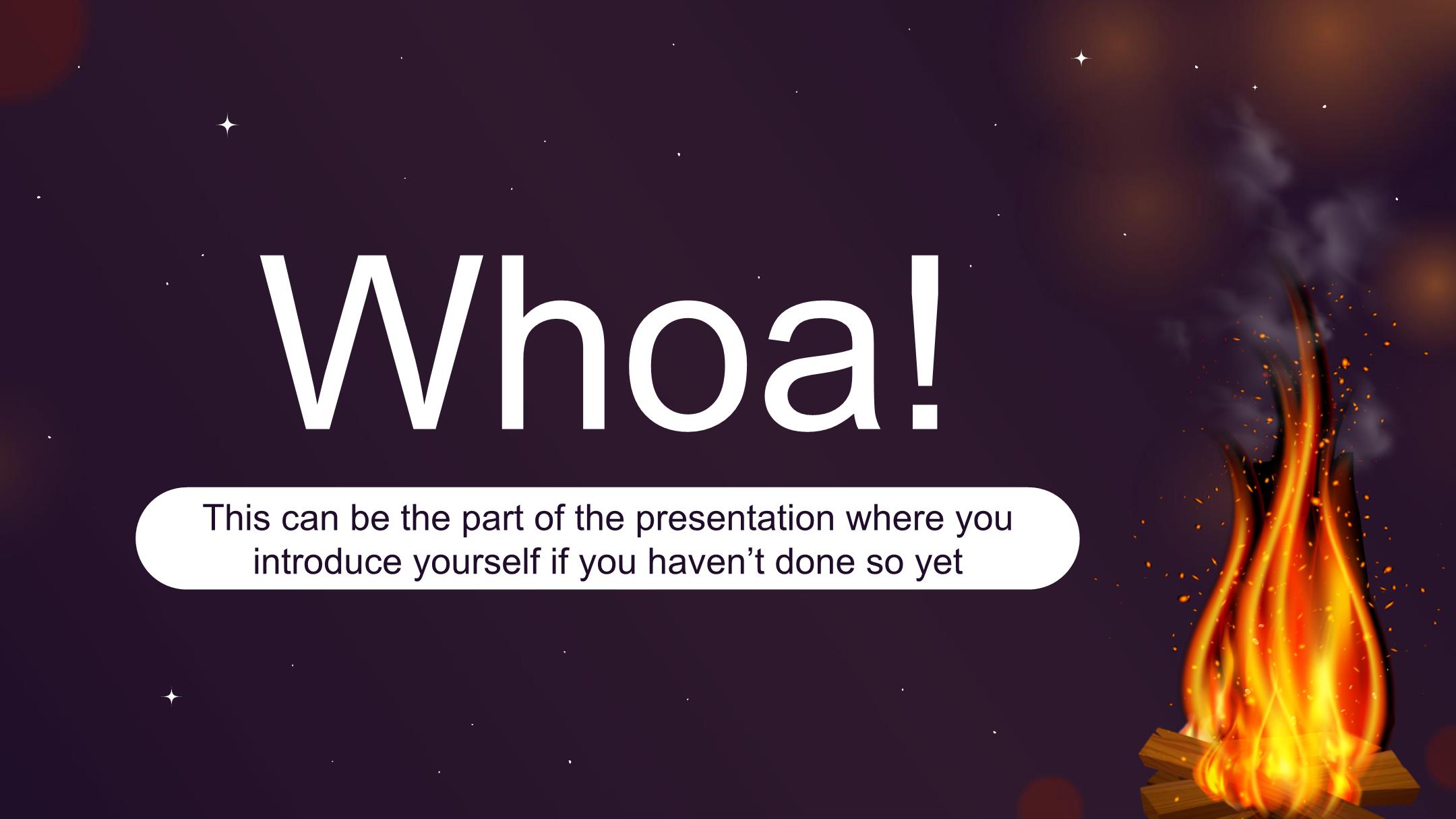 Whoa!

This can be the part of the presentation where you introduce yourself if you haven’t done so yet